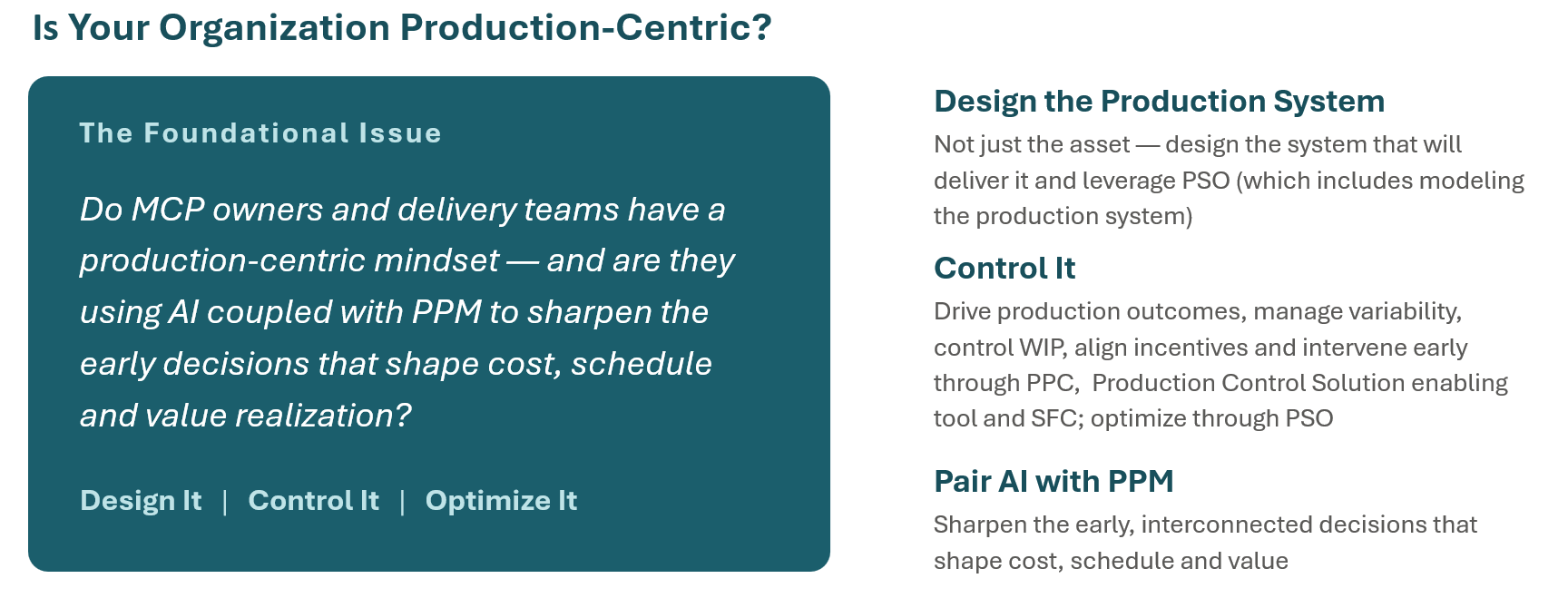 Is Your Organization Production-Centric?

The Foundational Issue

Do MCP owners and delivery teams have a production-centric mindset — and are they using AI coupled with PPM to sharpen the early decisions that shape cost, schedule and value realization?

Design It | Control It | Optimize It

Design the Production System

Not just the asset — design the system that will deliver it and leverage PSO (which includes modeling the production system)

Control It

Drive production outcomes, manage variability, control WIP, align incentives and intervene early through PPC, Production Control Solution enabling tool and SFC; optimize through PSO

Pair AI with PPM

Sharpen the early, interconnected decisions that shape cost, schedule and value